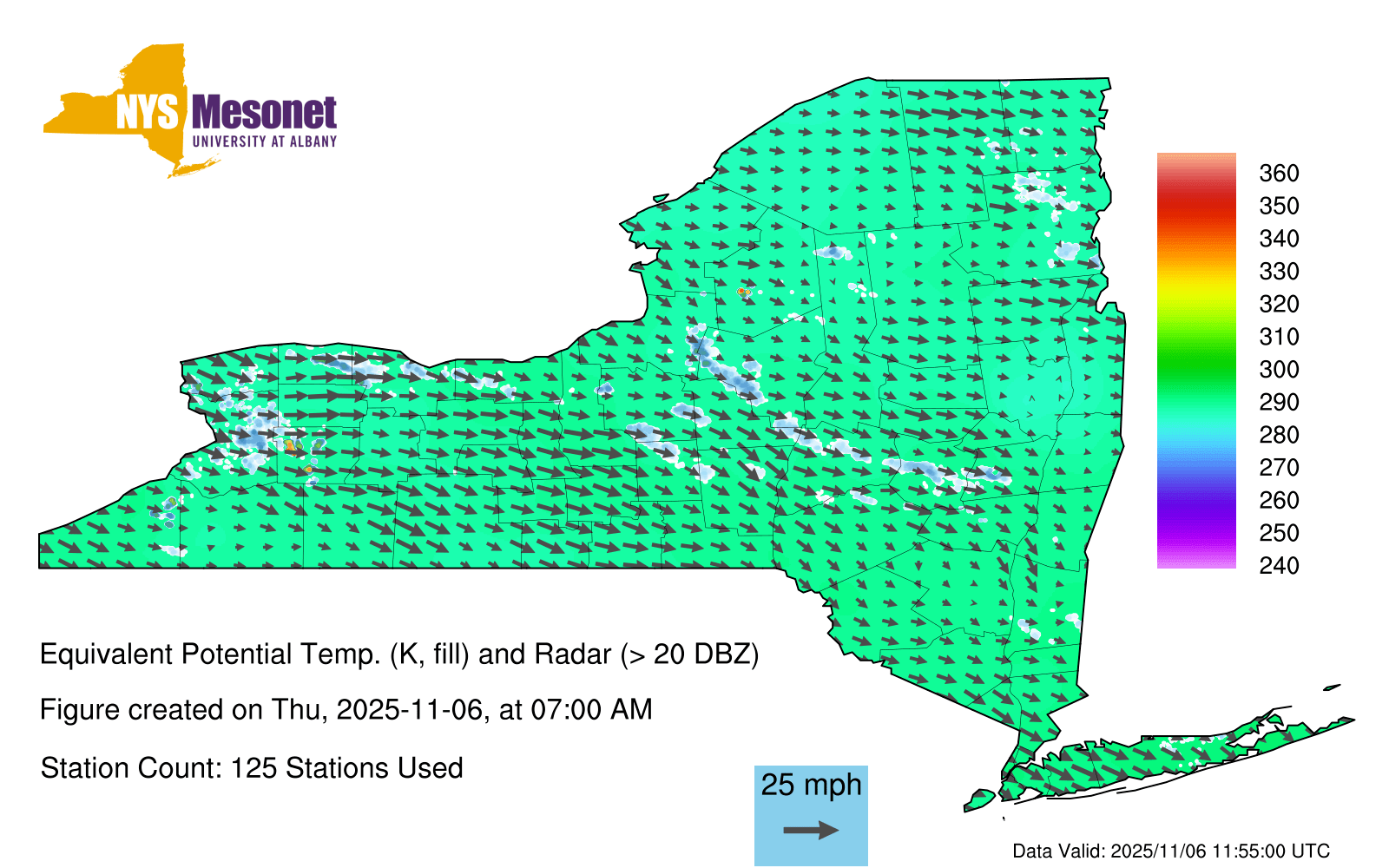 NYS Mesonet
UNIVERSITY AT ALBANY

360
350
340
330
320
310
300
290
280
270
260
250
240

Equivalent Potential Temp. (K, fill) and Radar (> 20 DBZ)

Figure created on Thu, 2025-11-06, at 07:00 AM

Station Count: 125 Stations Used

25 mph

Data Valid: 2025/11/06 11:55:00 UTC